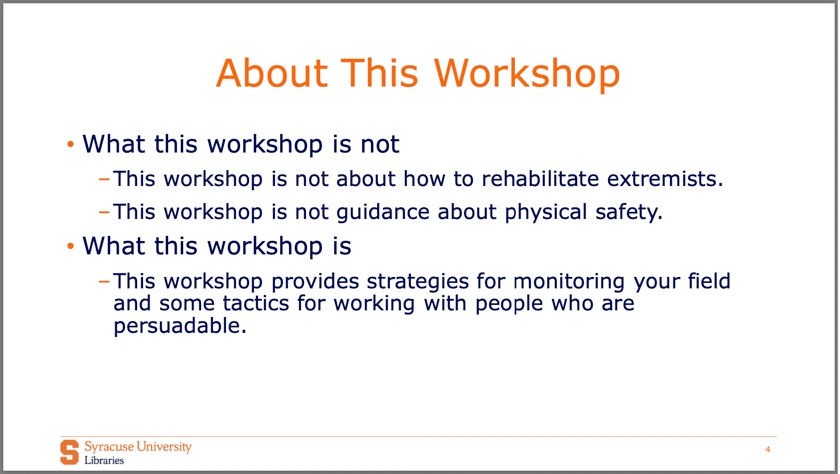 About This Workshop

• What this workshop is not
– This workshop is not about how to rehabilitate extremists.
– This workshop is not guidance about physical safety.

• What this workshop is
– This workshop provides strategies for monitoring your field and some tactics for working with people who are persuadable.

S Syracuse University Libraries

4